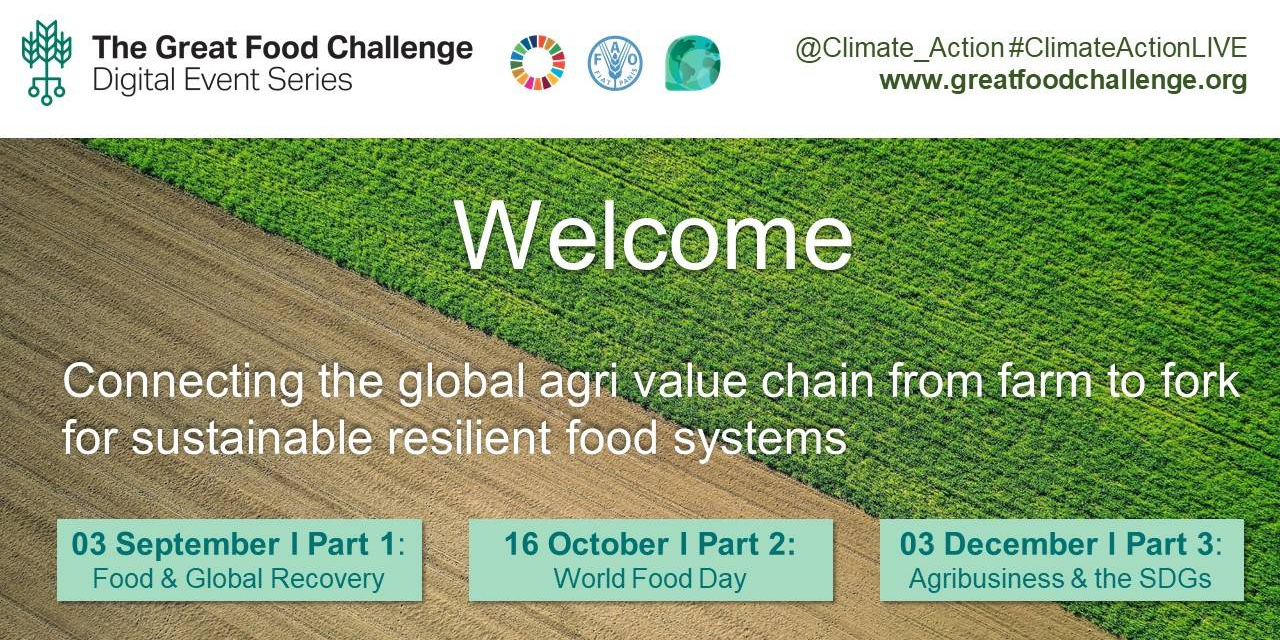 The Great Food Challenge
Digital Event Series

FAO
FIAT PANIS

@Climate_Action #ClimateActionLIVE
www.greatfoodchallenge.org

Welcome

Connecting the global agri value chain from farm to fork for sustainable resilient food systems

03 September I Part 1:
Food & Global Recovery

16 October I Part 2:
World Food Day

03 December I Part 3:
Agribusiness & the SDGs